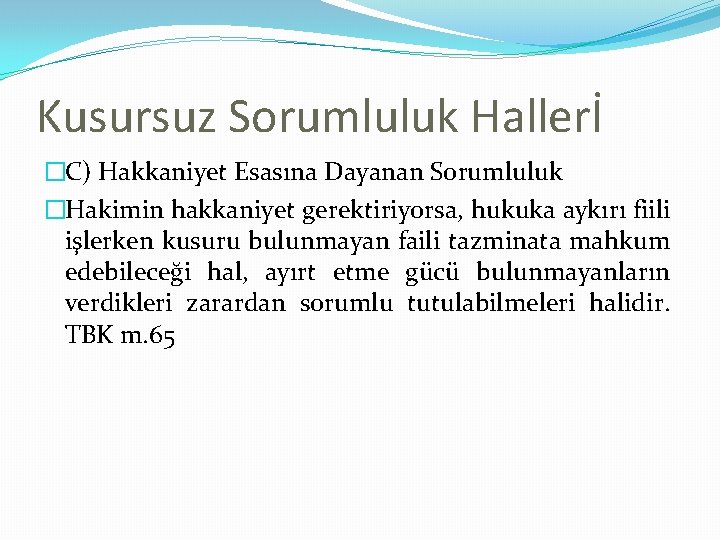 Kusursuz Sorumluluk Hallerİ

C) Hakkaniyet Esasına Dayanan Sorumluluk

Hakimin hakkaniyet gerektiriyorsa, hukuka aykırı fiili işlerken kusuru bulunmayan faili tazminata mahkum edebileceği hal, ayırt etme gücü bulunmayanların verdikleri zarardan sorumlu tutulabilmeleri halidir. TBK m.65